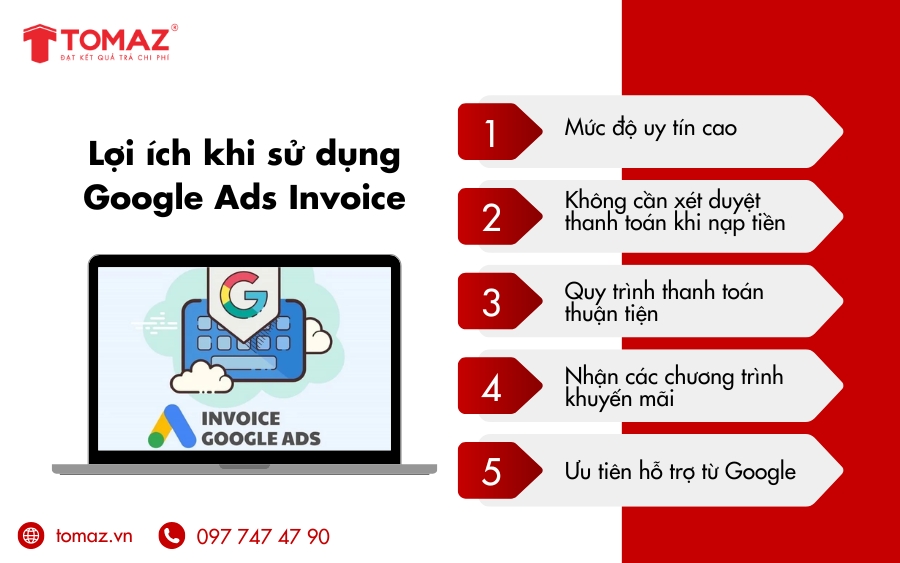 TOMAZ®
ĐẠT KẾT QUẢ TRẢ CHI PHÍ

Lợi ích khi sử dụng Google Ads Invoice

G

INVOICE
GOOGLE ADS

1 Mức độ uy tín cao

2 Không cần xét duyệt thanh toán khi nạp tiền

3 Quy trình thanh toán thuận tiện

4 Nhận các chương trình khuyến mãi

5 Ưu tiên hỗ trợ từ Google

tomaz.vn 097 747 47 90